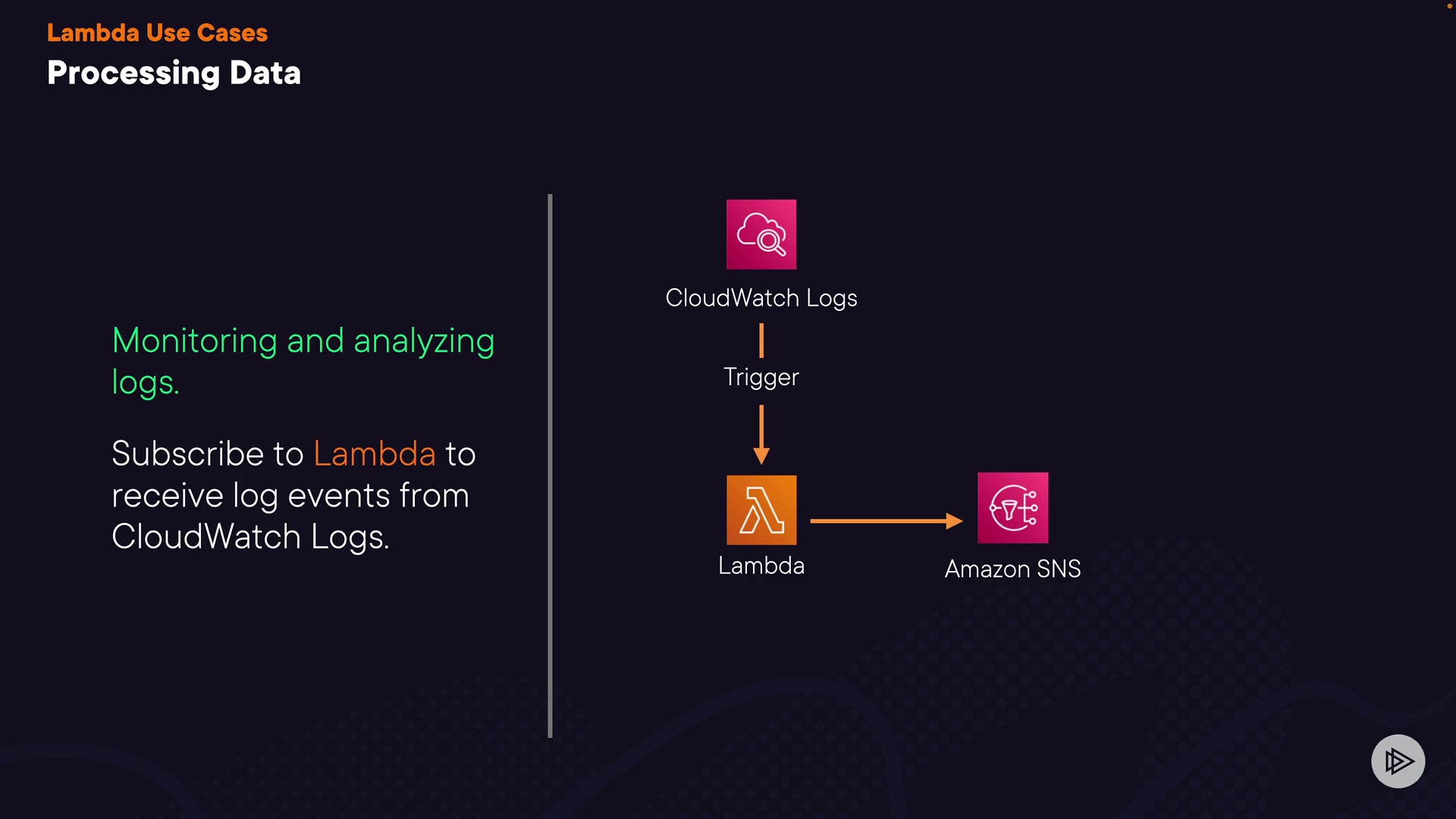 Lambda Use Cases
Processing Data

Monitoring and analyzing logs.

Subscribe to Lambda to receive log events from CloudWatch Logs.

CloudWatch Logs

Trigger

Lambda

Amazon SNS